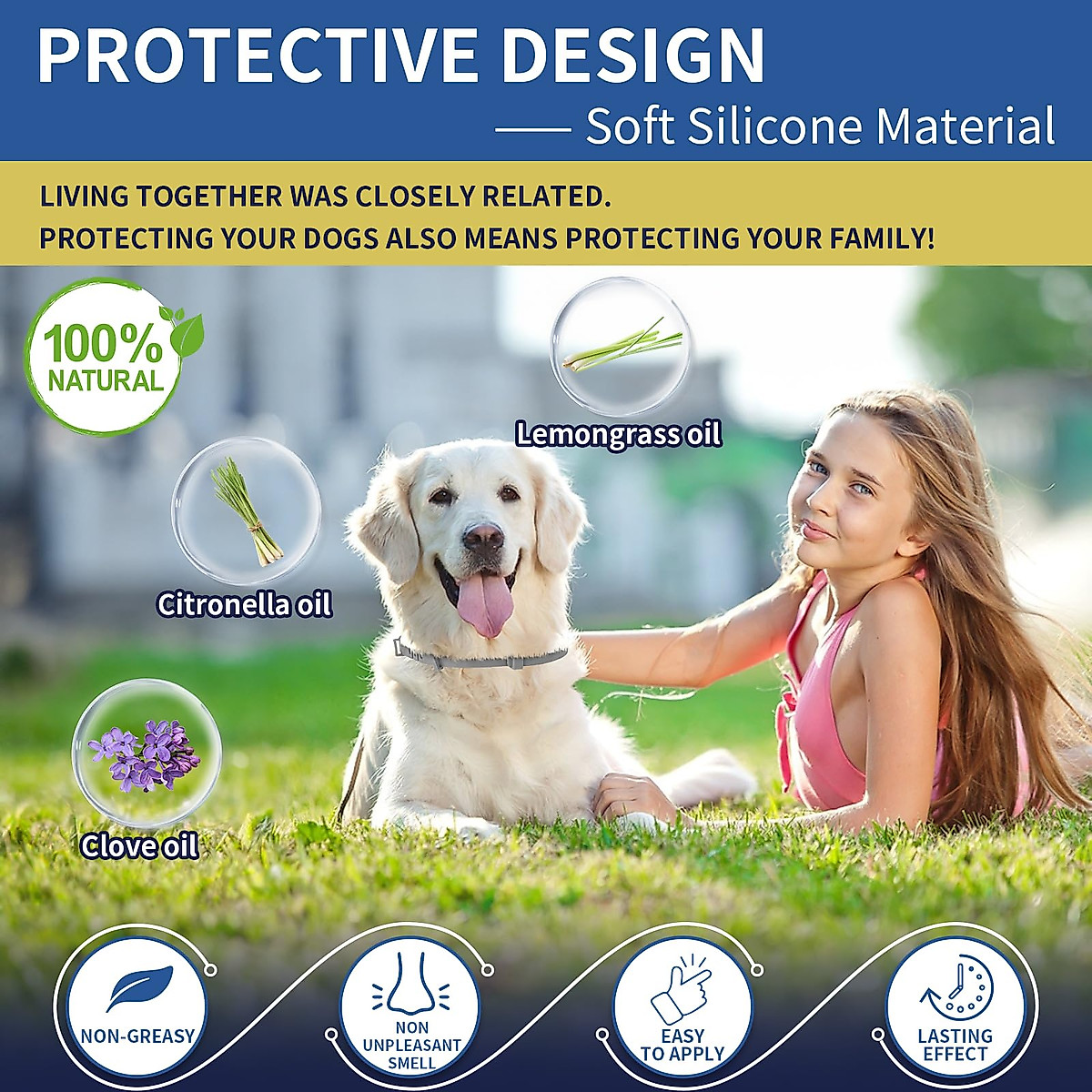 PROTECTIVE DESIGN
—— Soft Silicone Material

LIVING TOGETHER WAS CLOSELY RELATED.
PROTECTING YOUR DOGS ALSO MEANS PROTECTING YOUR FAMILY!

100% NATURAL

Lemongrass oil

Citronella oil

Clove oil

NON-GREASY

NON UNPLEASANT SMELL

EASY TO APPLY

LASTING EFFECT